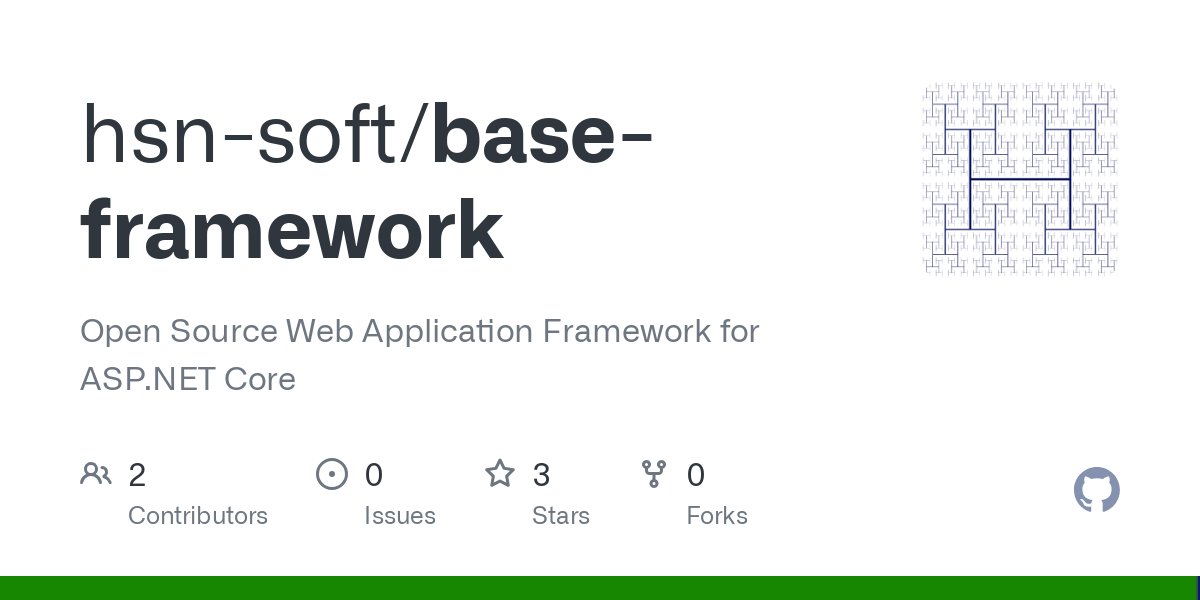 hsn-soft/base-framework

Open Source Web Application Framework for ASP.NET Core

2
Contributors

0
Issues

3
Stars

0
Forks